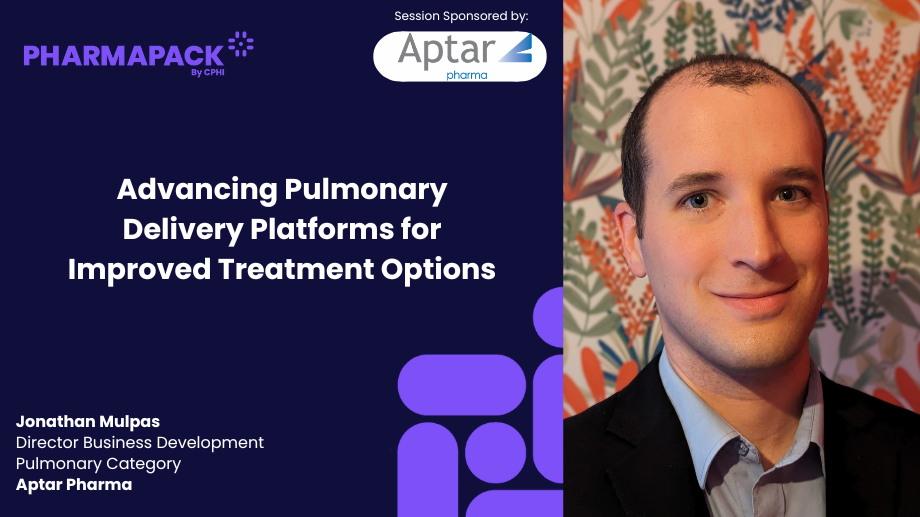 PHARMAPACK
By CPHI

Session Sponsored by:

Aptar
pharma

Advancing Pulmonary Delivery Platforms for Improved Treatment Options

Jonathan Mulpas
Director Business Development
Pulmonary Category
Aptar Pharma